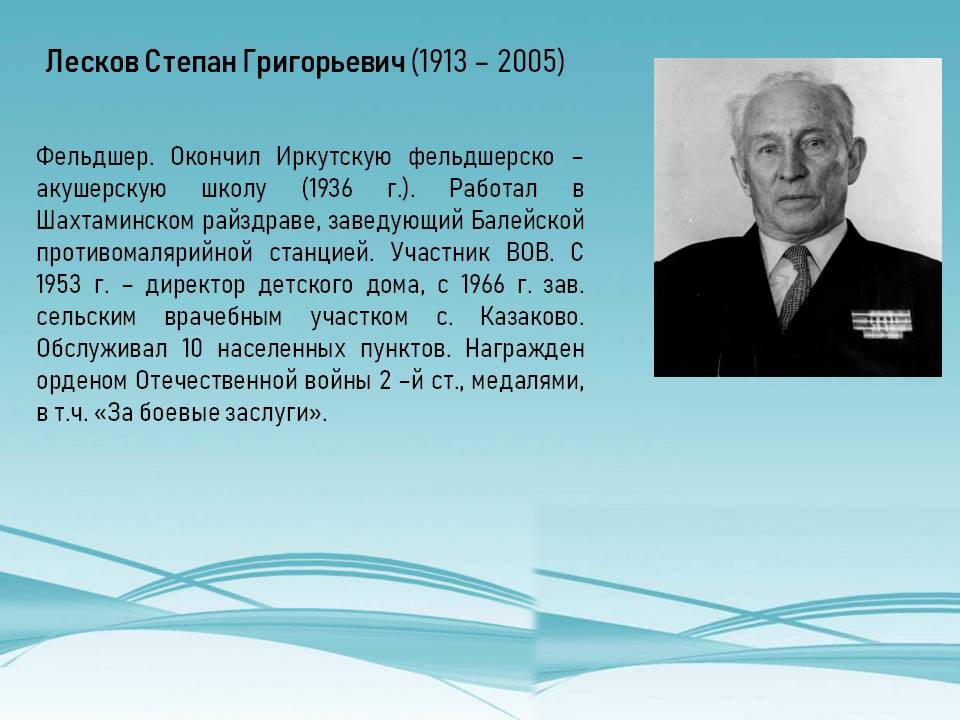 Лесков Степан Григорьевич (1913 – 2005)

Фельдшер. Окончил Иркутскую фельдшерско – акушерскую школу (1936 г.). Работал в Шахтаминском райздраве, заведующий Балейской противомалярийной станцией. Участник ВОВ. С 1953 г. – директор детского дома, с 1966 г. зав. сельским врачебным участком с. Казаково. Обслуживал 10 населенных пунктов. Награжден орденом Отечественной войны 2 –й ст., медалями, в т.ч. «За боевые заслуги».